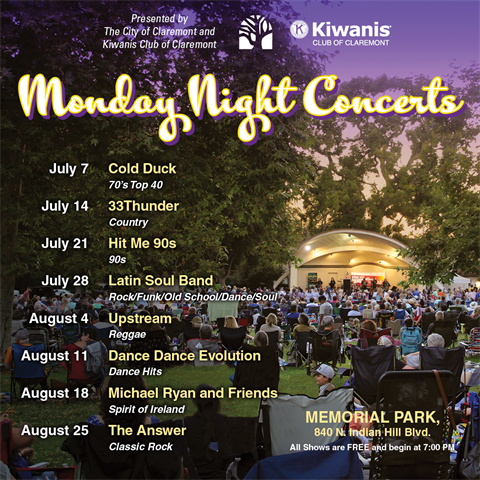 Presented by
The City of Claremont and
Kiwanis Club of Claremont

Kiwanis
CLUB OF CLAREMONT

Monday Night Concerts

July 7 Cold Duck
70's Top 40

July 14 33Thunder
Country

July 21 Hit Me 90s
90s

July 28 Latin Soul Band
Rock/Funk/Old School/Dance/Soul

August 4 Upstream
Reggae

August 11 Dance Dance Evolution
Dance Hits

August 18 Michael Ryan and Friends
Spirit of Ireland

August 25 The Answer
Classic Rock

MEMORIAL PARK,
840 N. Indian Hill Blvd.
All Shows are FREE and begin at 7:00 PM